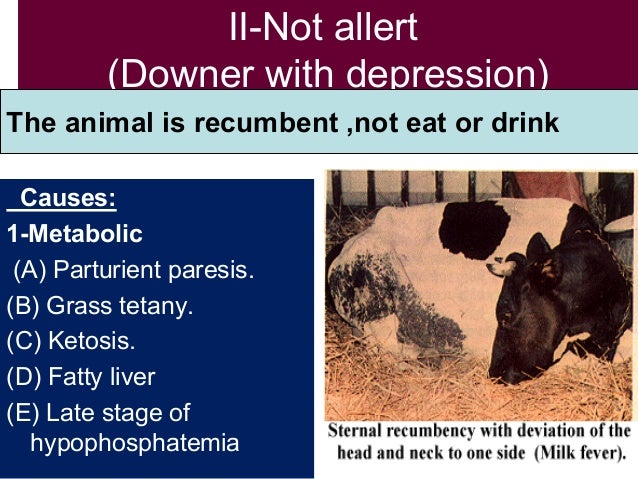 II-Not allert
(Downer with depression)

The animal is recumbent ,not eat or drink

Causes:
1-Metabolic
(A) Parturient paresis.
(B) Grass tetany.
(C) Ketosis.
(D) Fatty liver
(E) Late stage of hypophosphatemia

Sternal recumbency with deviation of the head and neck to one side (Milk fever).